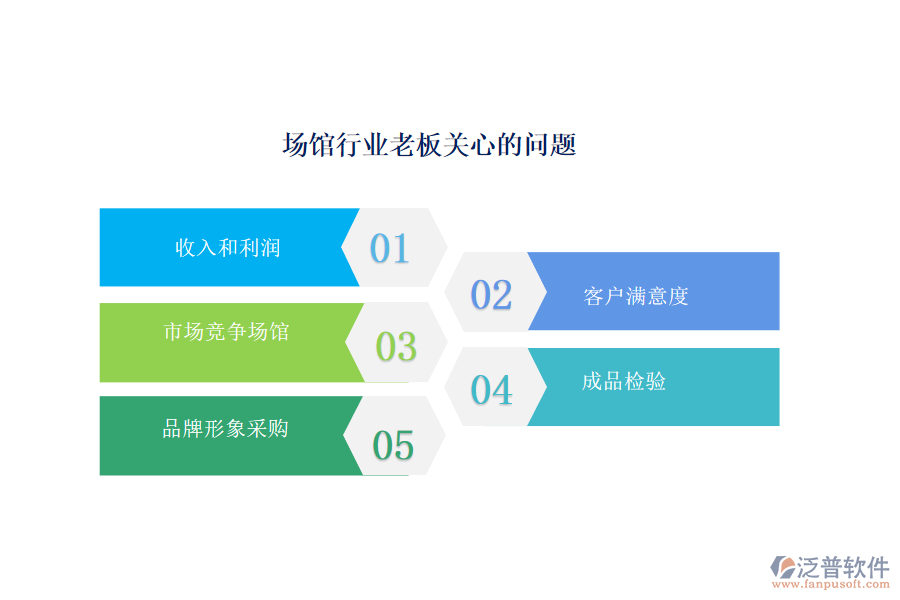 场馆行业老板关心的问题

收入和利润
01

02
客户满意度

市场竞争场馆
03

04
成品检验

品牌形象采购
05

泛普软件
www.fanpusoft.com